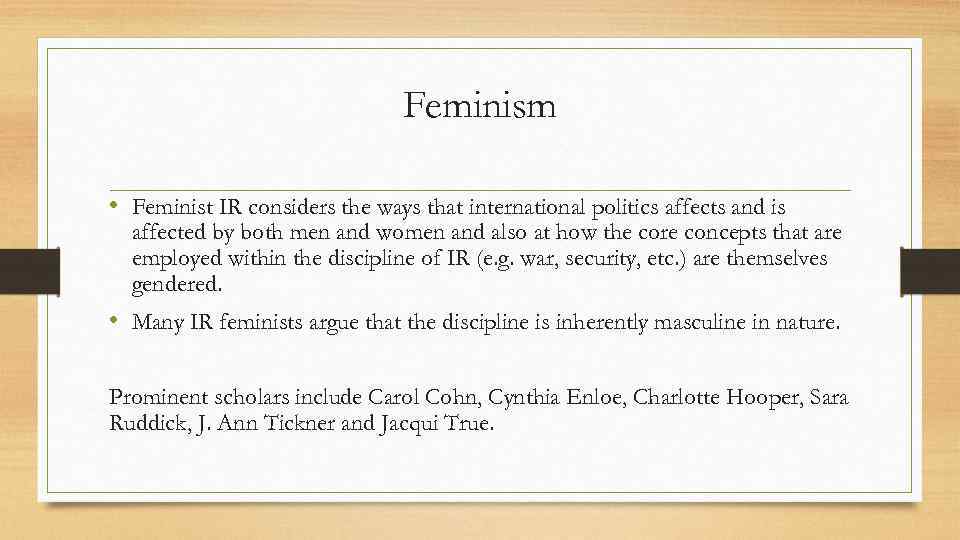 Feminism

• Feminist IR considers the ways that international politics affects and is affected by both men and women and also at how the core concepts that are employed within the discipline of IR (e.g. war, security, etc.) are themselves gendered.

• Many IR feminists argue that the discipline is inherently masculine in nature.

Prominent scholars include Carol Cohn, Cynthia Enloe, Charlotte Hooper, Sara Ruddick, J. Ann Tickner and Jacqui True.